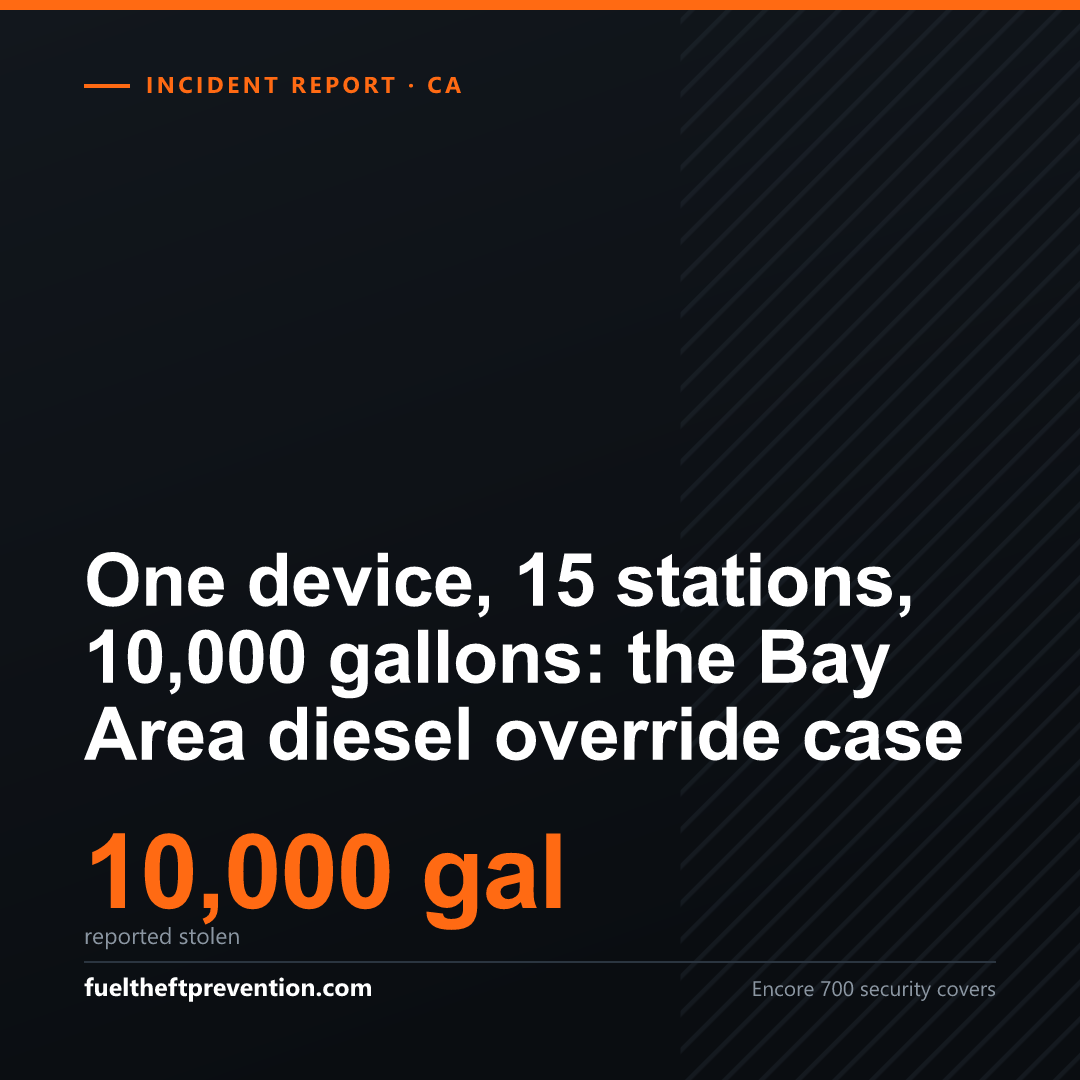 INCIDENT REPORT · CA

One device, 15 stations, 10,000 gallons: the Bay Area diesel override case

10,000 gal
reported stolen

fueltheftprevention.com

Encore 700 security covers